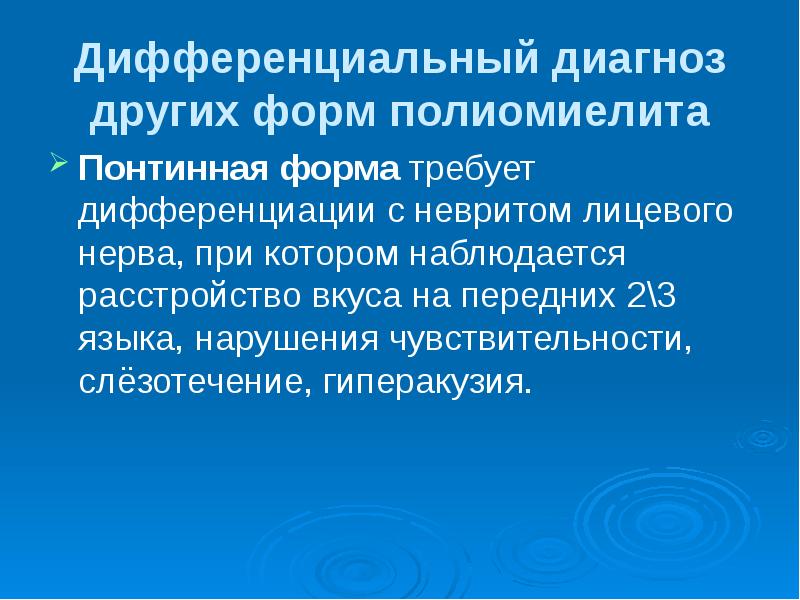 Дифференциальный диагноз других форм полиомиелита

➢ Понтинная форма требует дифференциации с невритом лицевого нерва, при котором наблюдается расстройство вкуса на передних 2\3 языка, нарушения чувствительности, слёзотечение, гиперакузия.